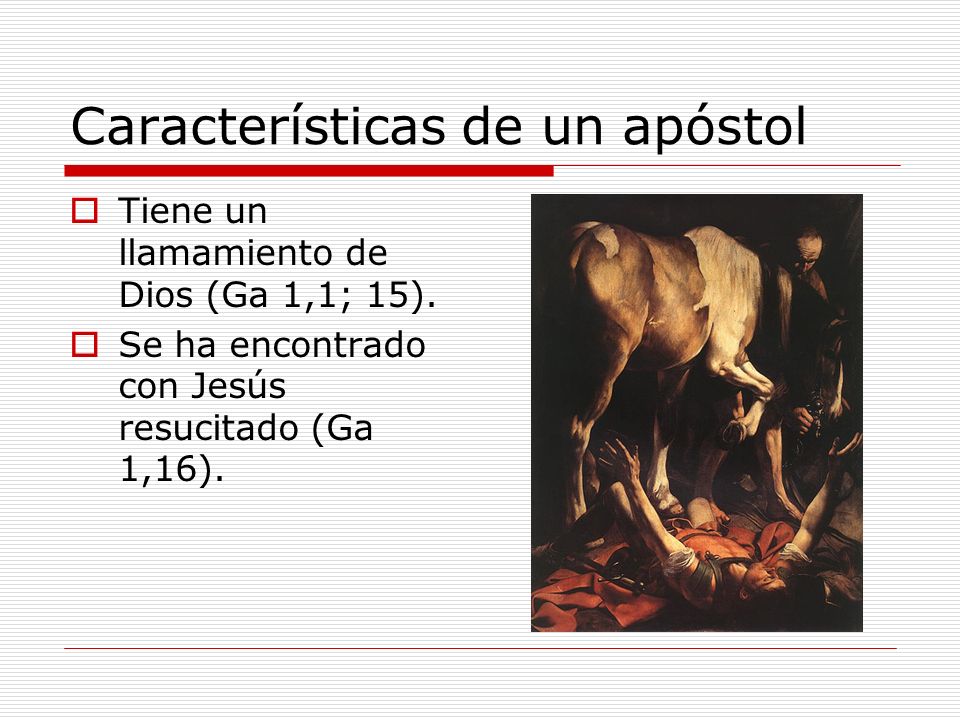 Características de un apóstol

Tiene un llamamiento de Dios (Ga 1,1; 15).

Se ha encontrado con Jesús resucitado (Ga 1,16).